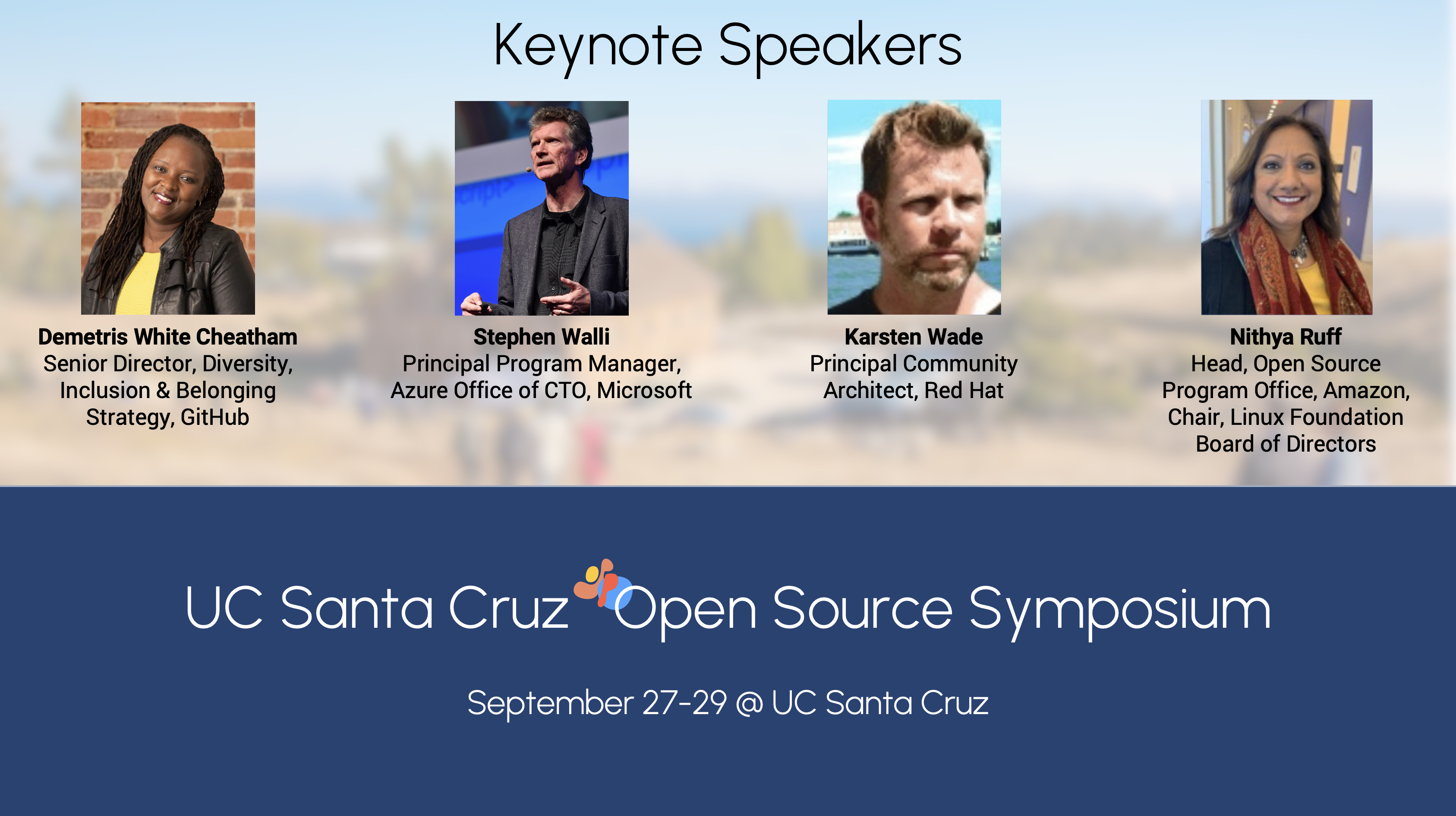 Keynote Speakers

Demetris White Cheatham
Senior Director, Diversity, Inclusion & Belonging Strategy, GitHub

Stephen Walli
Principal Program Manager, Azure Office of CTO, Microsoft

Karsten Wade
Principal Community Architect, Red Hat

Nithya Ruff
Head, Open Source Program Office, Amazon, Chair, Linux Foundation Board of Directors

UC Santa Cruz Open Source Symposium

September 27-29 @ UC Santa Cruz